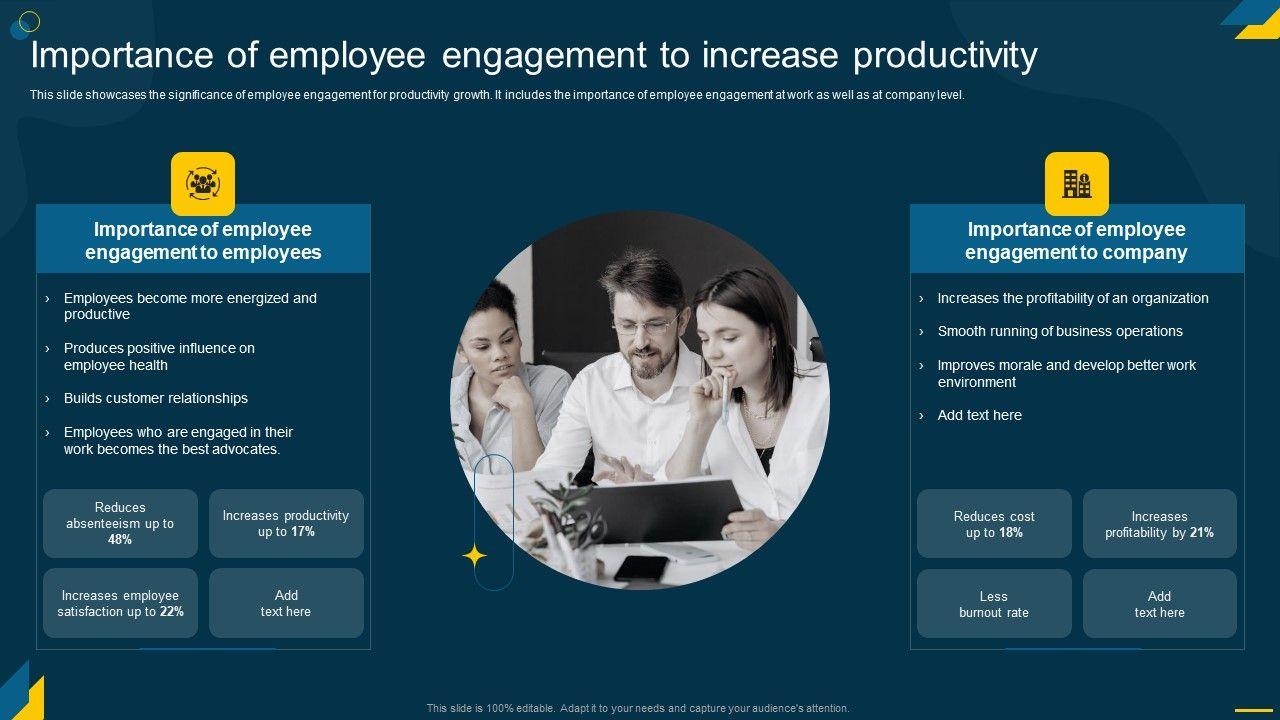 Importance of employee engagement to increase productivity

This slide showcases the significance of employee engagement for productivity growth. It includes the importance of employee engagement at work as well as at company level.

Importance of employee engagement to employees

› Employees become more energized and productive

› Produces positive influence on employee health

› Builds customer relationships

› Employees who are engaged in their work becomes the best advocates.

Reduces absenteeism up to 48%

Increases productivity up to 17%

Increases employee satisfaction up to 22%

Add text here

Importance of employee engagement to company

› Increases the profitability of an organization

› Smooth running of business operations

› Improves morale and develop better work environment

› Add text here

Reduces cost up to 18%

Increases profitability by 21%

Less burnout rate

Add text here

This slide is 100% editable. Adapt it to your needs and capture your audience's attention.